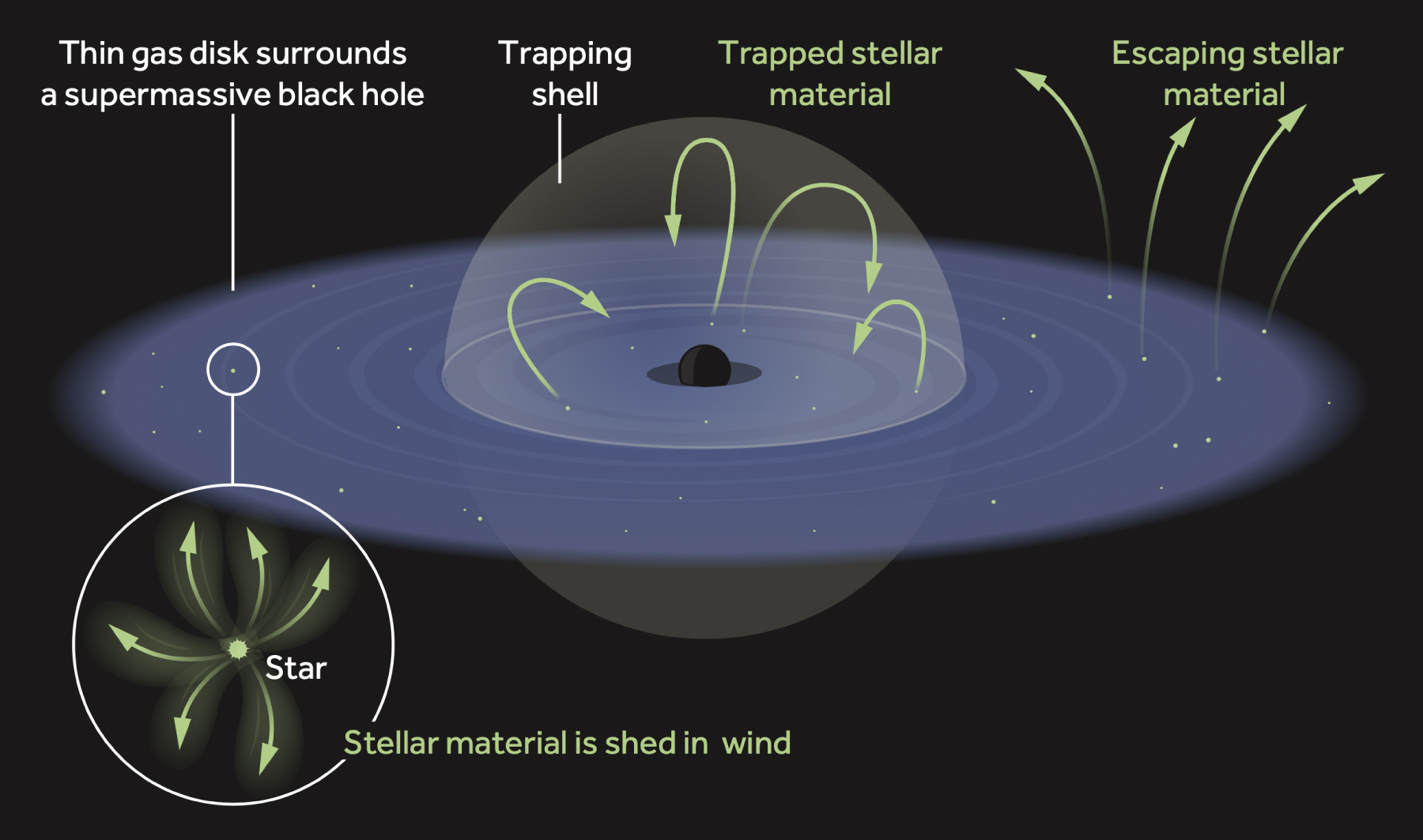 Thin gas disk surrounds a supermassive black hole

Trapping shell

Trapped stellar material

Escaping stellar material

Star

Stellar material is shed in wind